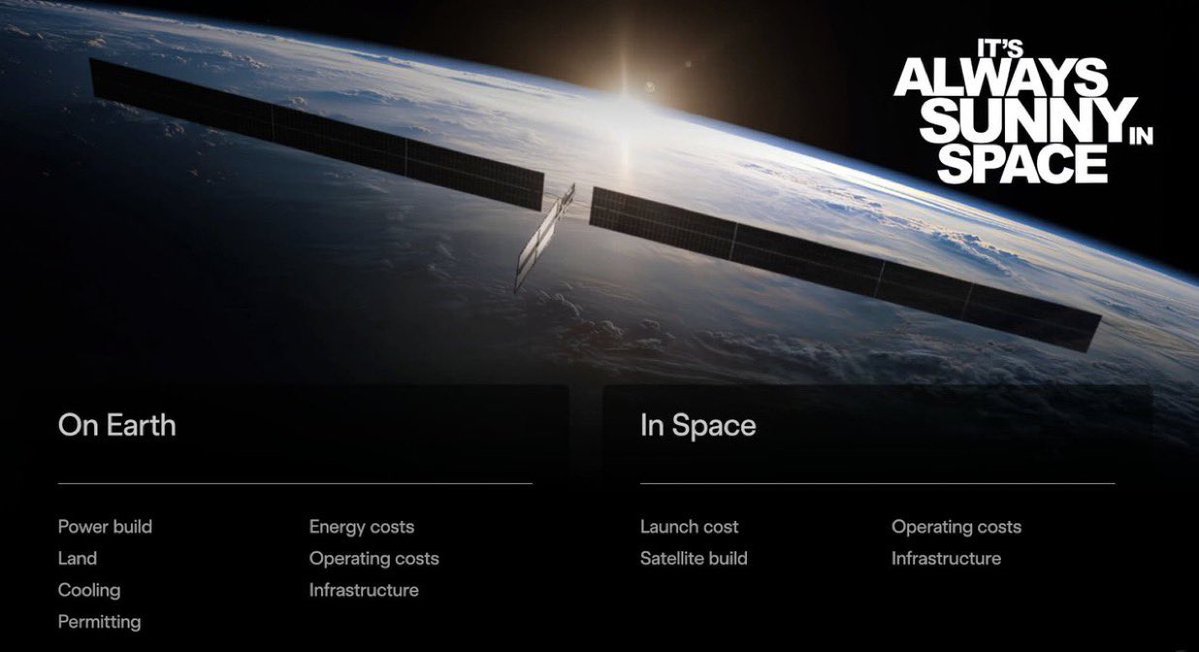 IT'S ALWAYS SUNNY IN SPACE

On Earth

Power build
Land
Cooling
Permitting

Energy costs
Operating costs
Infrastructure

In Space

Launch cost
Satellite build

Operating costs
Infrastructure